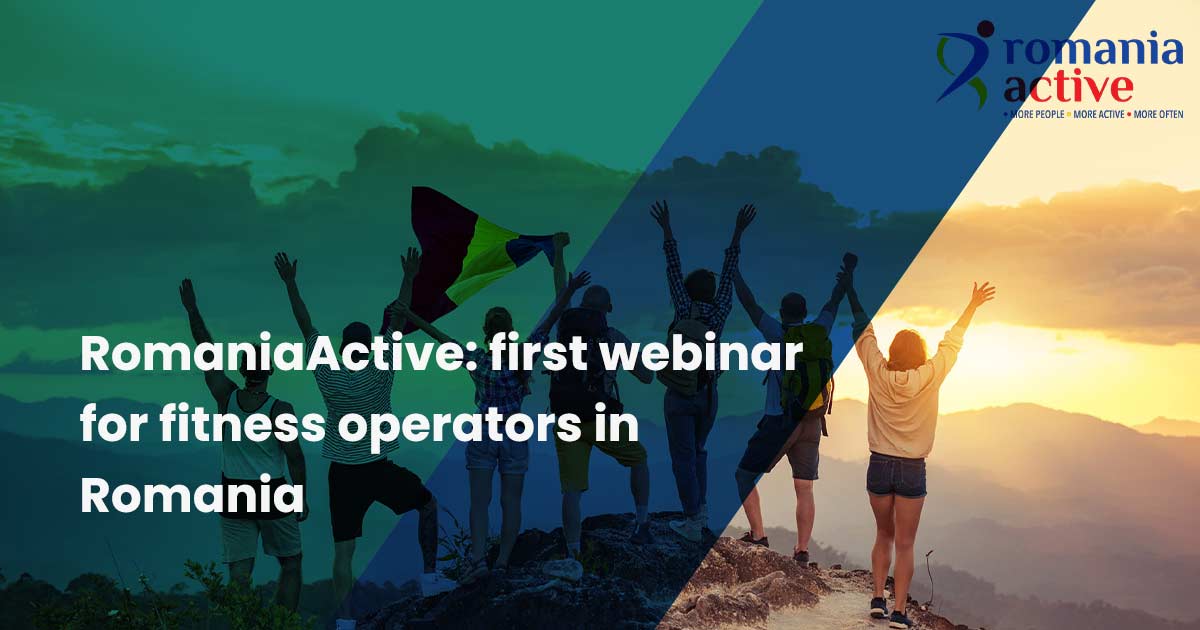 romania active
• MORE PEOPLE • MORE ACTIVE • MORE OFTEN

RomaniaActive: first webinar for fitness operators in Romania